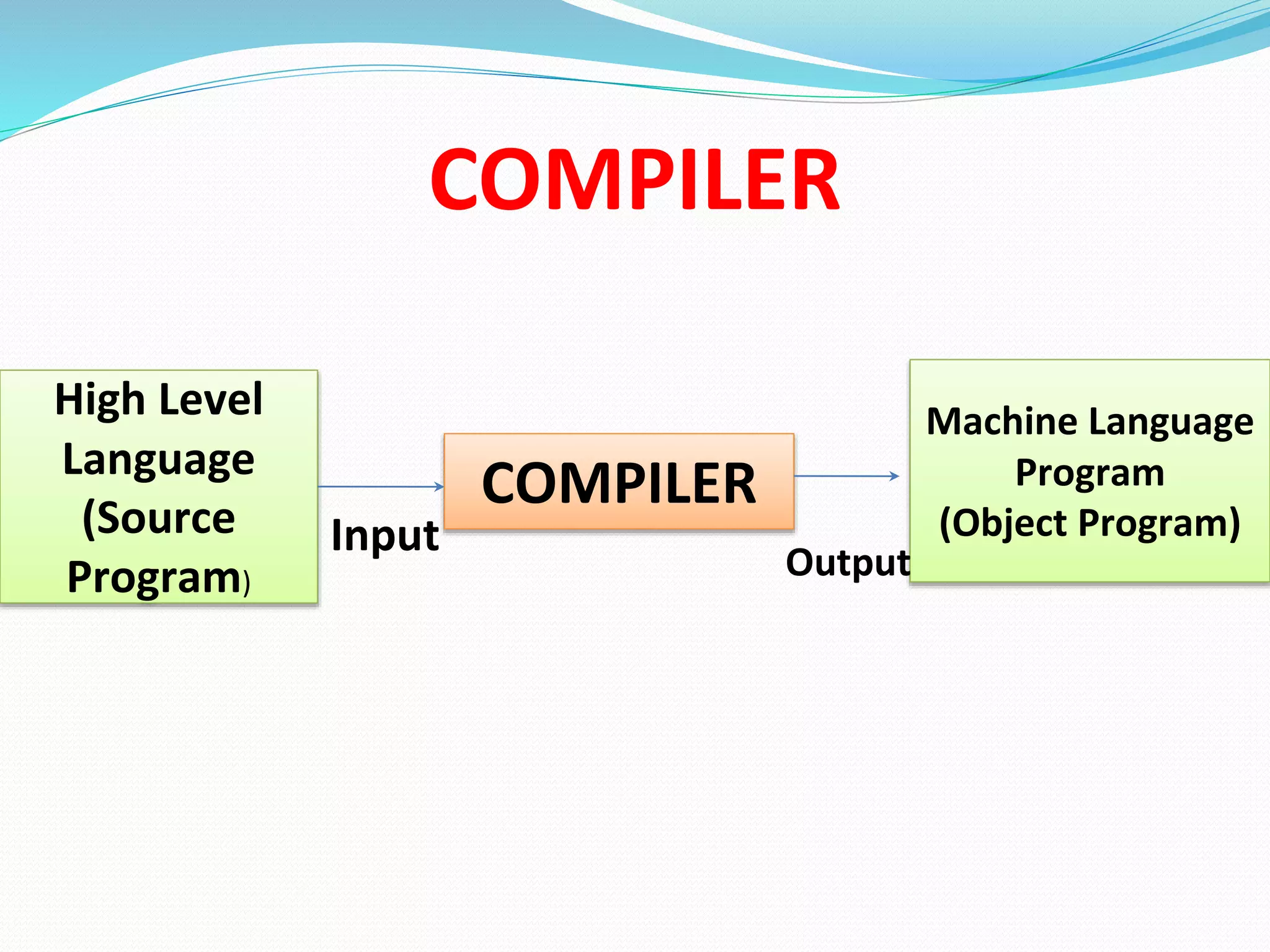 COMPILER

High Level Language (Source Program)

Input

COMPILER

Output

Machine Language Program (Object Program)